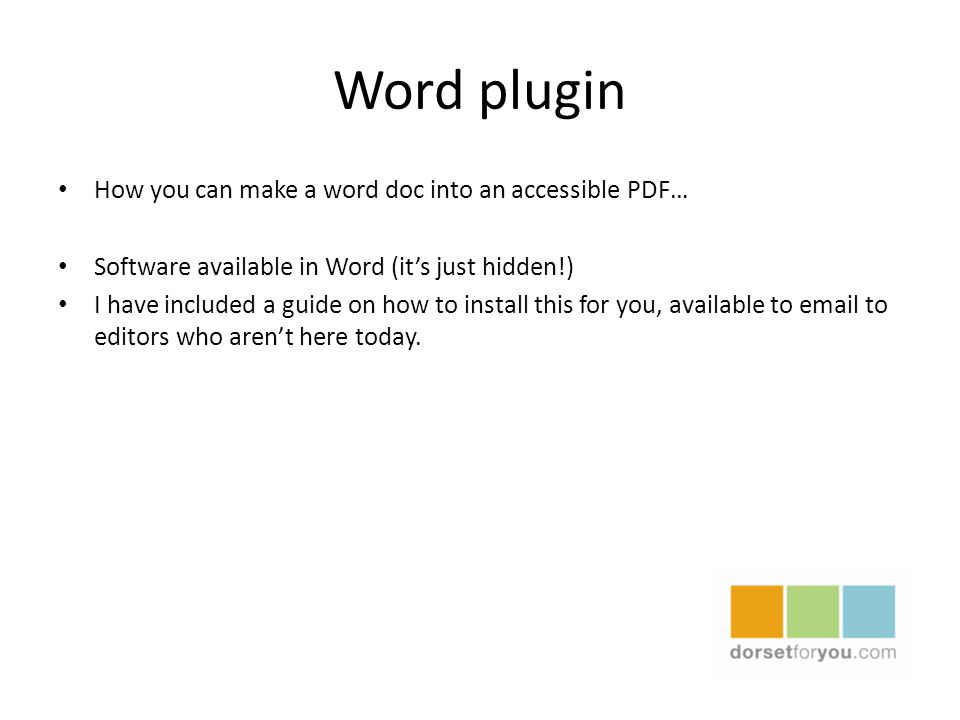 Word plugin

• How you can make a word doc into an accessible PDF…

• Software available in Word (it’s just hidden!)
• I have included a guide on how to install this for you, available to email to editors who aren’t here today.

dorsetforyou.com